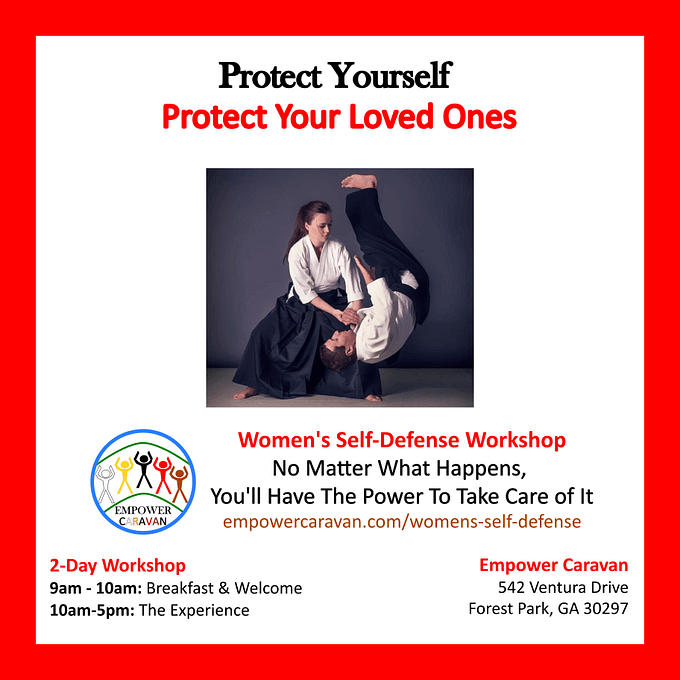 Protect Yourself
Protect Your Loved Ones

EMPOWER CARAVAN

Women's Self-Defense Workshop
No Matter What Happens,
You'll Have The Power To Take Care of It
empowercaravan.com/womens-self-defense

2-Day Workshop
9am - 10am: Breakfast & Welcome
10am-5pm: The Experience

Empower Caravan
542 Ventura Drive
Forest Park, GA 30297